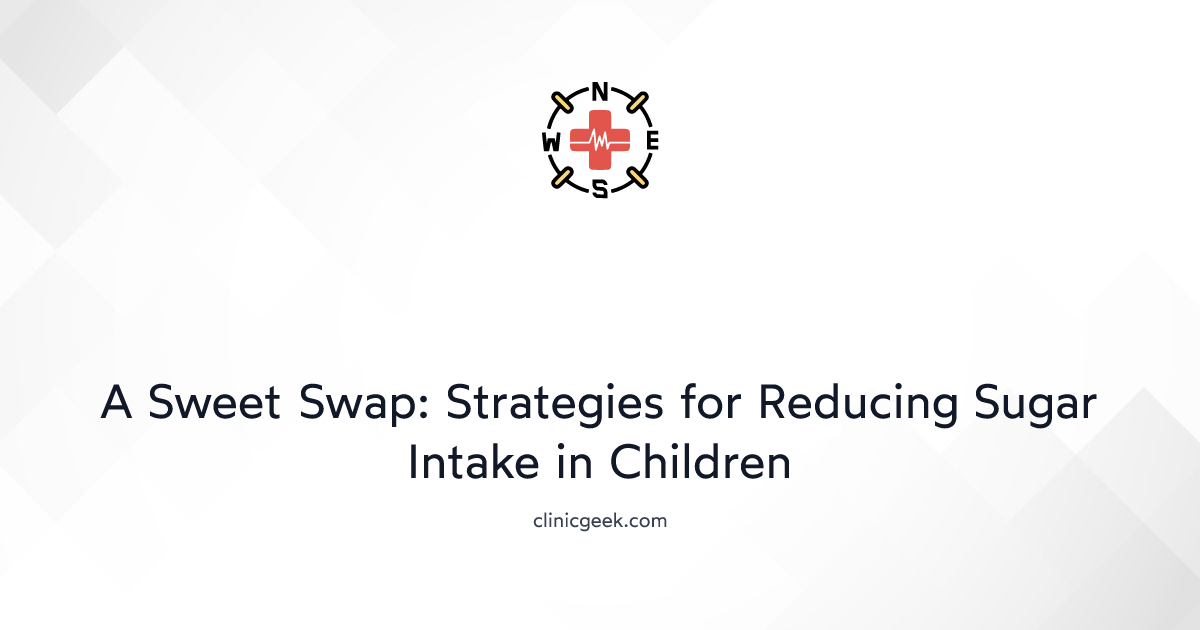 N
W
E
S

A Sweet Swap: Strategies for Reducing Sugar Intake in Children

clinicgeek.com